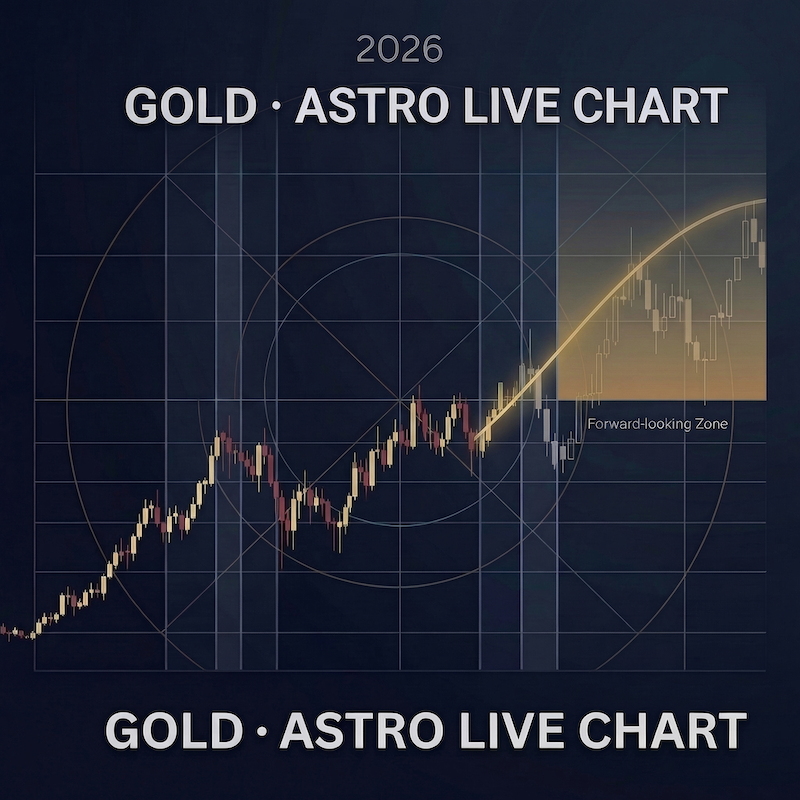 2026

GOLD · ASTRO LIVE CHART

Forward-looking Zone

GOLD · ASTRO LIVE CHART